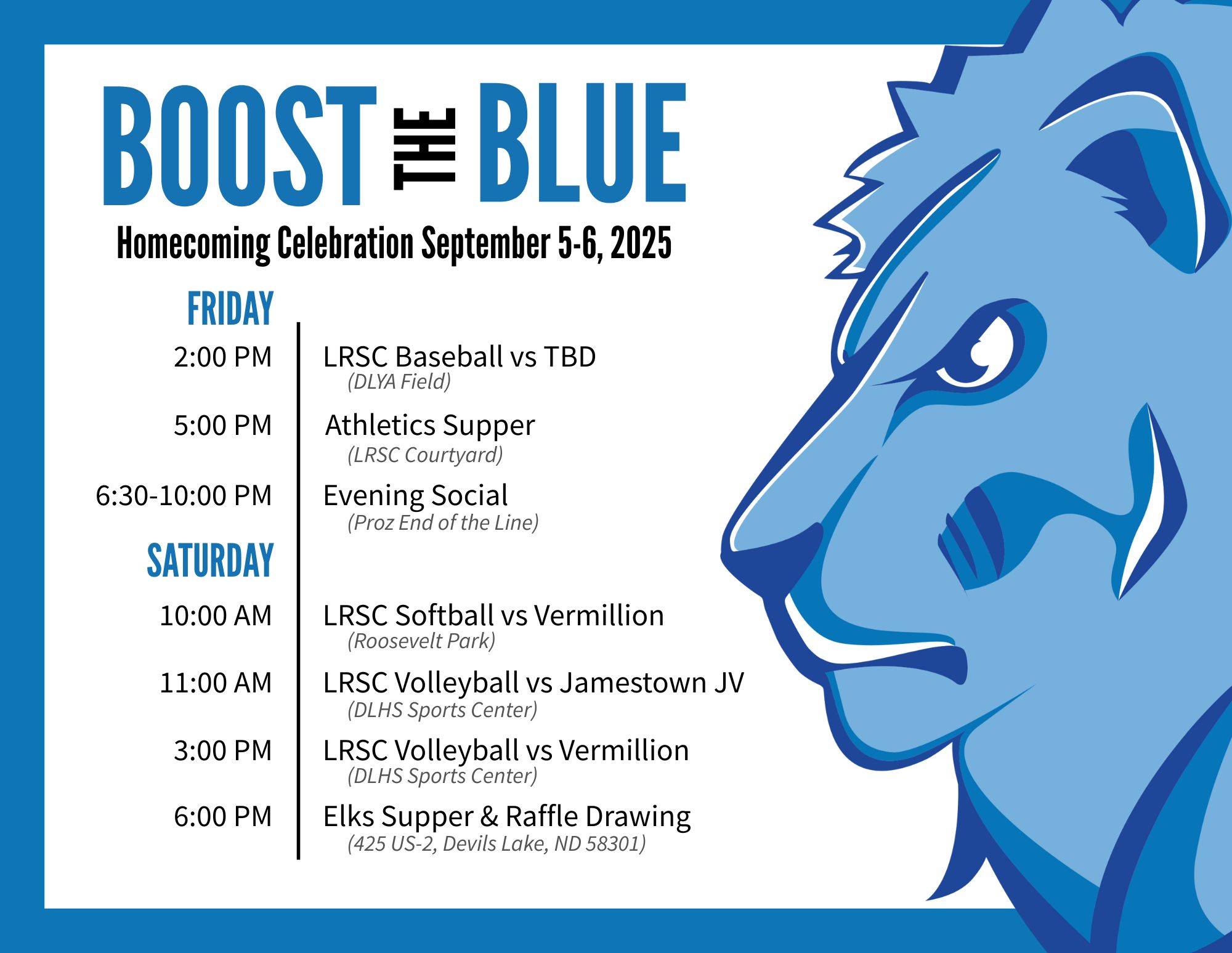 BOOST THE BLUE

Homecoming Celebration September 5-6, 2025

FRIDAY

2:00 PM LRSC Baseball vs TBD
(DLYA Field)

5:00 PM Athletics Supper
(LRSC Courtyard)

6:30-10:00 PM Evening Social
(Proz End of the Line)

SATURDAY

10:00 AM LRSC Softball vs Vermillion
(Roosevelt Park)

11:00 AM LRSC Volleyball vs Jamestown JV
(DLHS Sports Center)

3:00 PM LRSC Volleyball vs Vermillion
(DLHS Sports Center)

6:00 PM Elks Supper & Raffle Drawing
(425 US-2, Devils Lake, ND 58301)